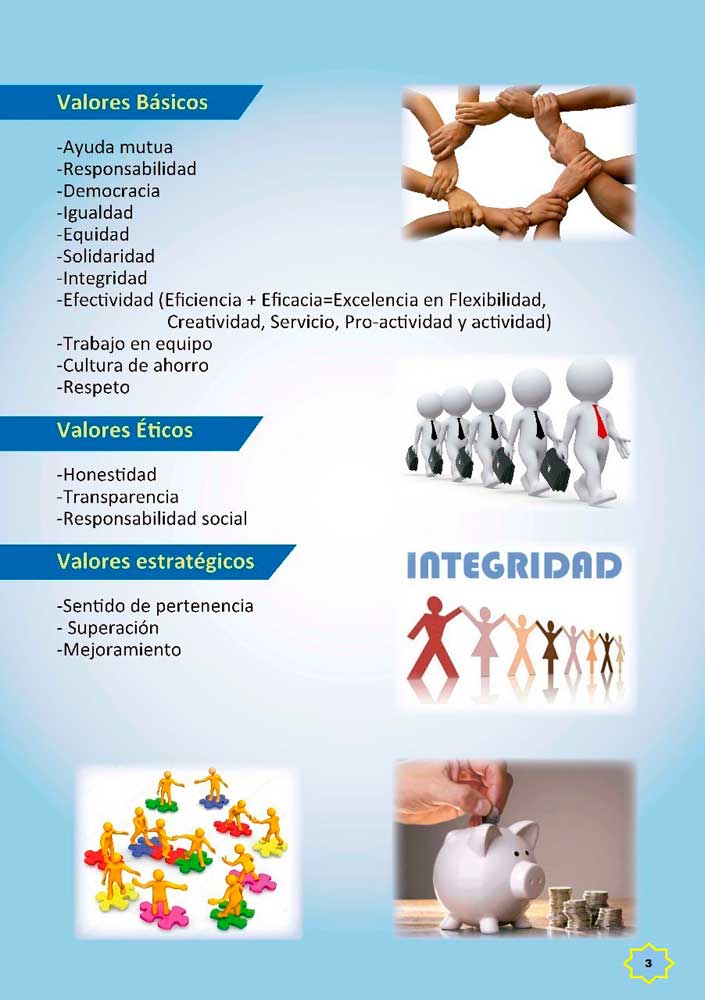 Valores Básicos

-Ayuda mutua
-Responsabilidad
-Democracia
-Igualdad
-Equidad
-Solidaridad
-Integridad
-Efectividad (Eficiencia + Eficacia=Excelencia en Flexibilidad, Creatividad, Servicio, Pro-actividad y actividad)
-Trabajo en equipo
-Cultura de ahorro
-Respeto

Valores Éticos

-Honestidad
-Transparencia
-Responsabilidad social

Valores estratégicos

-Sentido de pertenencia
- Superación
-Mejoramiento

INTEGRIDAD

3